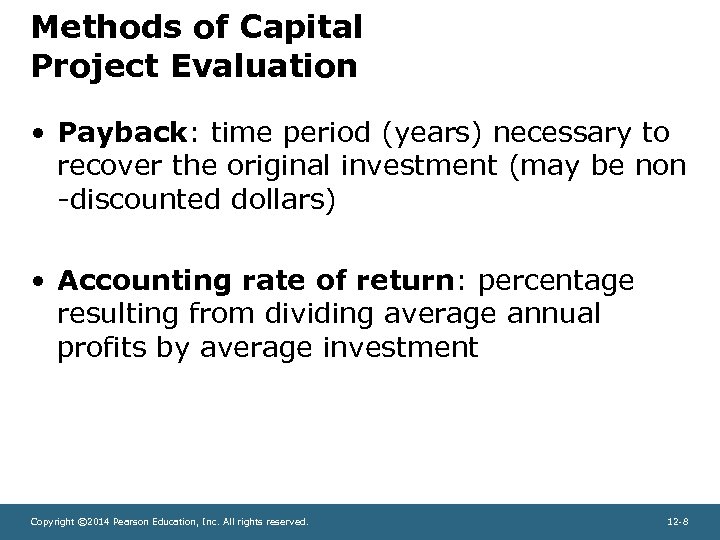 Methods of Capital Project Evaluation

• Payback: time period (years) necessary to recover the original investment (may be non -discounted dollars)

• Accounting rate of return: percentage resulting from dividing average annual profits by average investment

Copyright ©2014 Pearson Education, Inc. All rights reserved.

12-8